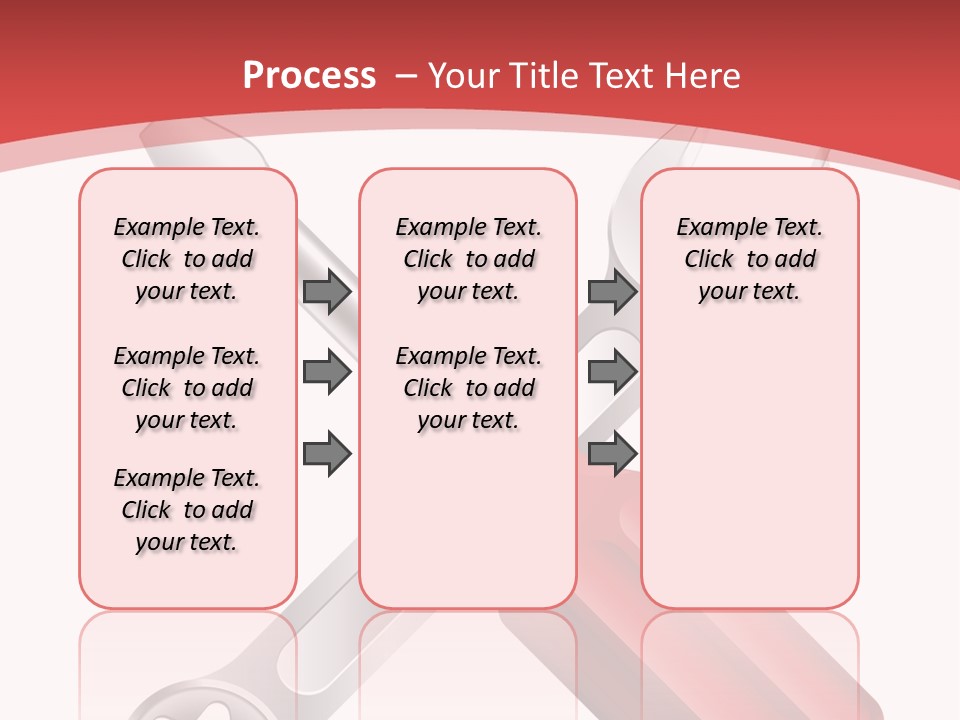 Process – Your Title Text Here

Example Text. Click to add your text.

Example Text. Click to add your text.

Example Text. Click to add your text.

Example Text. Click to add your text.

Example Text. Click to add your text.

Example Text. Click to add your text.